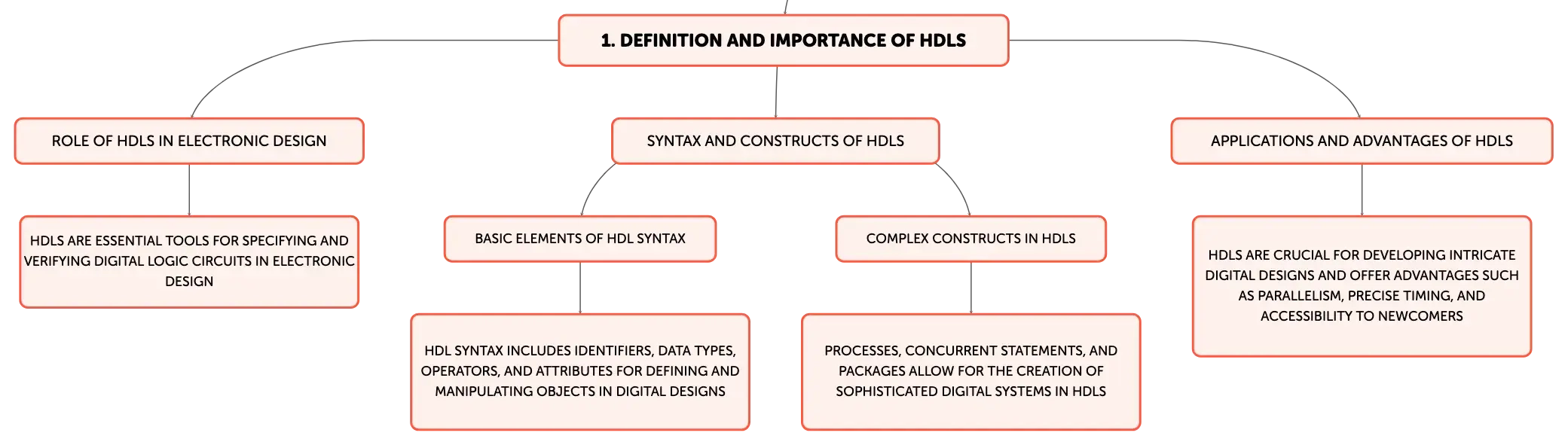 1. DEFINITION AND IMPORTANCE OF HDLS

ROLE OF HDLS IN ELECTRONIC DESIGN

HDLS ARE ESSENTIAL TOOLS FOR SPECIFYING AND VERIFYING DIGITAL LOGIC CIRCUITS IN ELECTRONIC DESIGN

SYNTAX AND CONSTRUCTS OF HDLS

BASIC ELEMENTS OF HDL SYNTAX

HDL SYNTAX INCLUDES IDENTIFIERS, DATA TYPES, OPERATORS, AND ATTRIBUTES FOR DEFINING AND MANIPULATING OBJECTS IN DIGITAL DESIGNS

COMPLEX CONSTRUCTS IN HDLS

PROCESSES, CONCURRENT STATEMENTS, AND PACKAGES ALLOW FOR THE CREATION OF SOPHISTICATED DIGITAL SYSTEMS IN HDLS

APPLICATIONS AND ADVANTAGES OF HDLS

HDLS ARE CRUCIAL FOR DEVELOPING INTRICATE DIGITAL DESIGNS AND OFFER ADVANTAGES SUCH AS PARALLELISM, PRECISE TIMING, AND ACCESSIBILITY TO NEWCOMERS